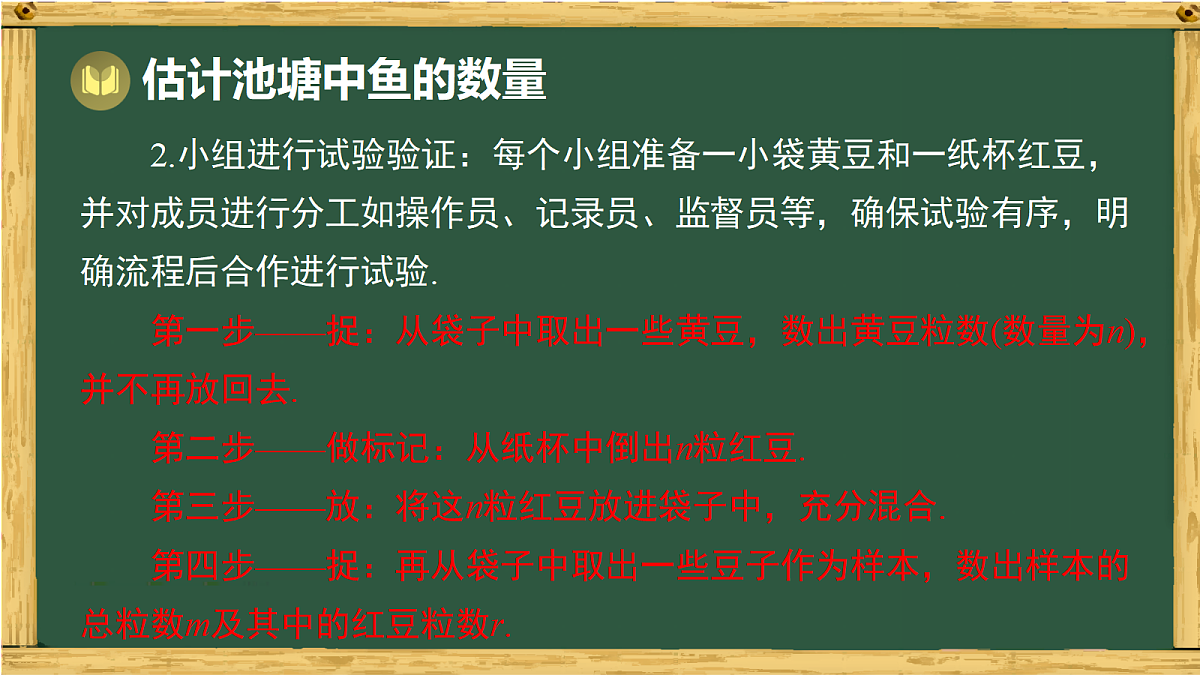 估计池塘中鱼的数量

2.小组进行试验验证：每个小组准备一小袋黄豆和一纸杯红豆，并对成员进行分工如操作员、记录员、监督员等，确保试验有序，明确流程后合作进行试验.

第一步——捉：从袋子中取出一些黄豆，数出黄豆粒数(数量为$n$)，并不再放回去.

第二步——做标记：从纸杯中倒出$n$粒红豆.

第三步——放：将这$n$粒红豆放进袋子中，充分混合.

第四步——捉：再从袋子中取出一些豆子作为样本，数出样本的总粒数$m$及其中的红豆粒数$r$.